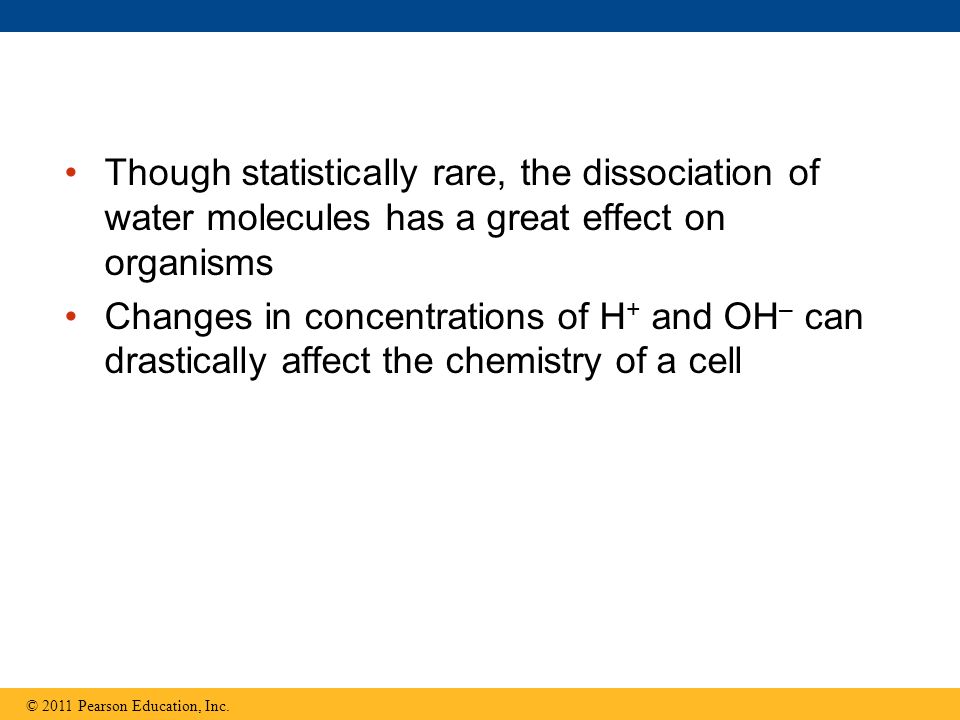 • Though statistically rare, the dissociation of water molecules has a great effect on organisms

• Changes in concentrations of $H^+$ and $OH^-$ can drastically affect the chemistry of a cell

© 2011 Pearson Education, Inc.